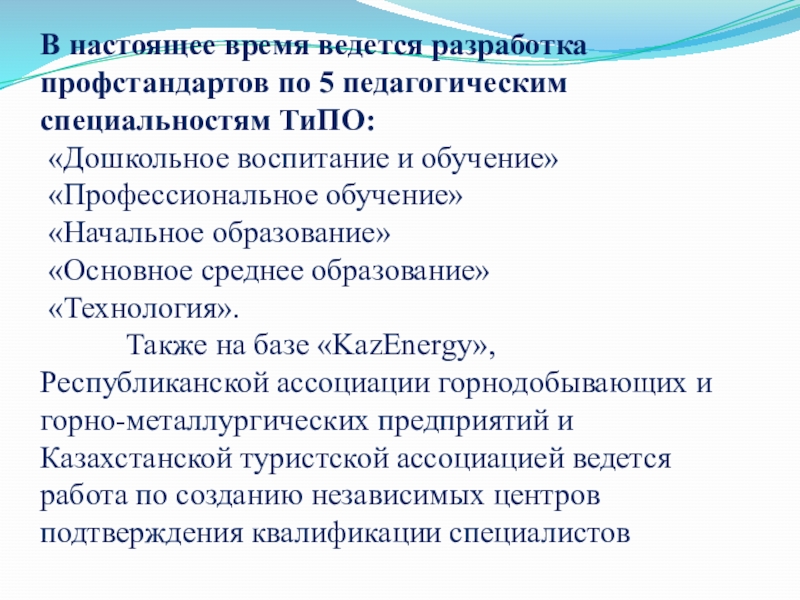 В настоящее время ведется разработка профстандартов по 5 педагогическим специальностям ТиПО:
«Дошкольное воспитание и обучение»
«Профессиональное обучение»
«Начальное образование»
«Основное среднее образование»
«Технология».

Также на базе «KazEnergy», Республиканской ассоциации горнодобывающих и горно-металлургических предприятий и Казахстанской туристской ассоциацией ведется работа по созданию независимых центров подтверждения квалификации специалистов